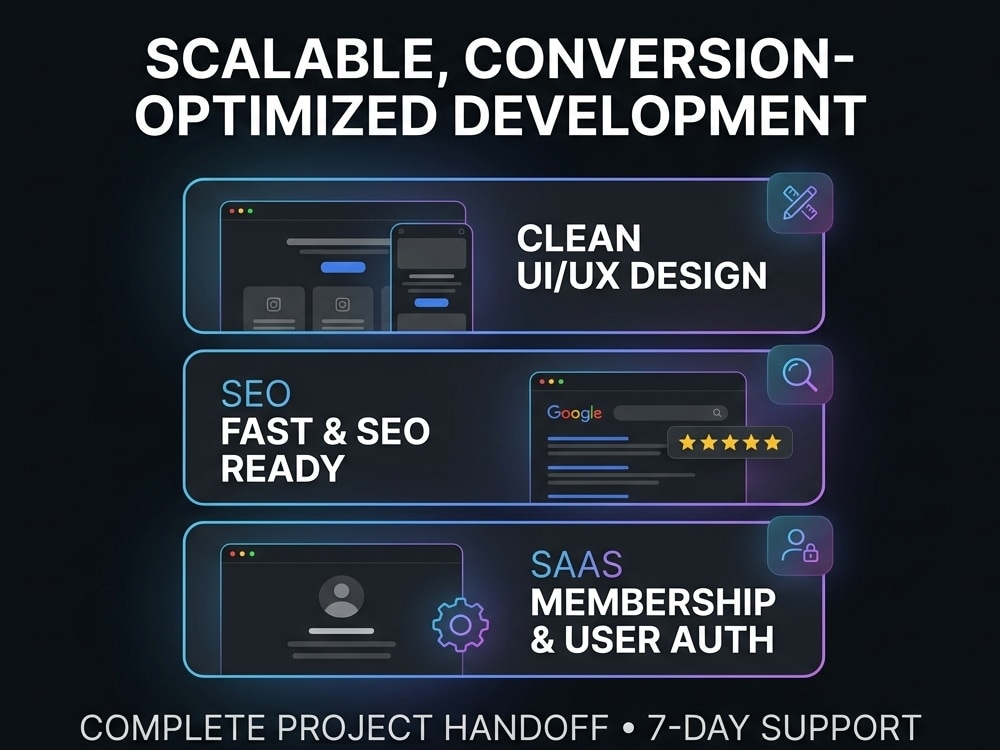 SCALABLE, CONVERSION-OPTIMIZED DEVELOPMENT

CLEAN
UI/UX DESIGN

SEO
FAST & SEO
READY

Google

SAAS
MEMBERSHIP
& USER AUTH

COMPLETE PROJECT HANDOFF • 7-DAY SUPPORT